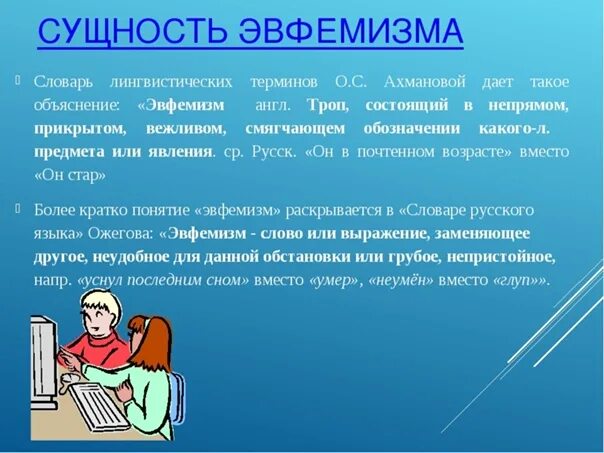 СУЩНОСТЬ ЭВФЕМИЗМА

Словарь лингвистических терминов О.С. Ахмановой дает такое объяснение: «Эвфемизм англ. Троп, состоящий в непрямом, прикрытом, вежливом, смягчающем обозначении какого-л. предмета или явления. ср. Русск. «Он в почтенном возрасте» вместо «Он стар»

Более кратко понятие «эвфемизм» раскрывается в «Словаре русского языка» Ожегова: «Эвфемизм - слово или выражение, заменяющее другое, неудобное для данной обстановки или грубое, непристойное, напр. «уснул последним сном» вместо «умер», «неумён» вместо «глуп»».